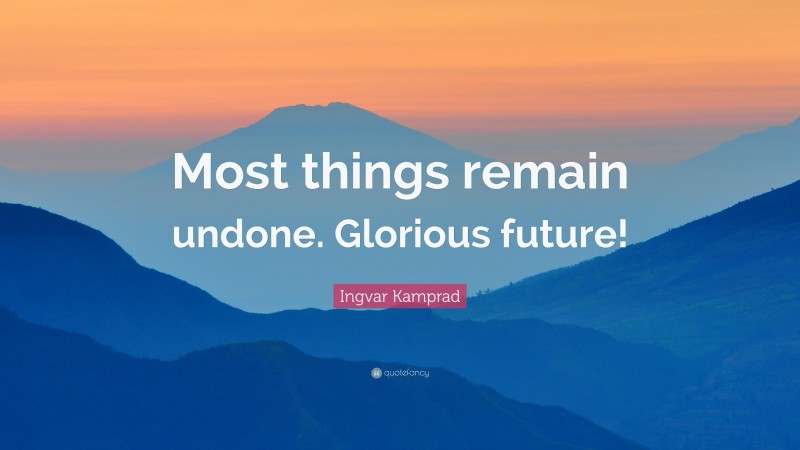 Most things remain undone. Glorious future!

Ingvar Kamprad

quotefancy